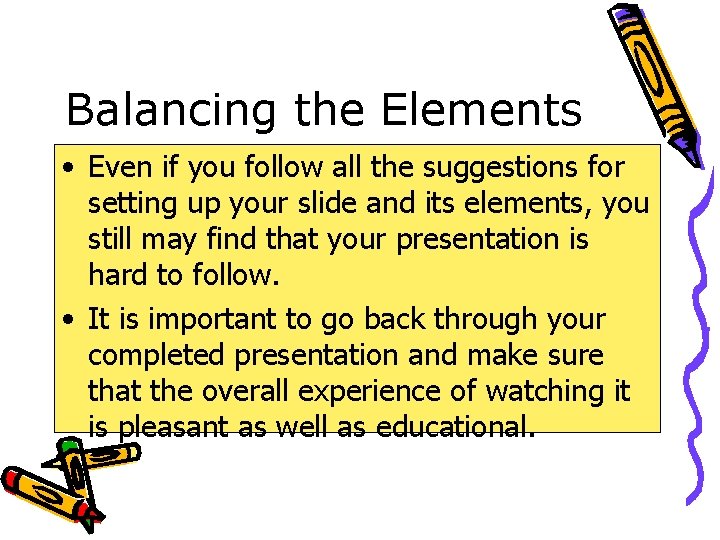 Balancing the Elements

• Even if you follow all the suggestions for setting up your slide and its elements, you still may find that your presentation is hard to follow.

• It is important to go back through your completed presentation and make sure that the overall experience of watching it is pleasant as well as educational.